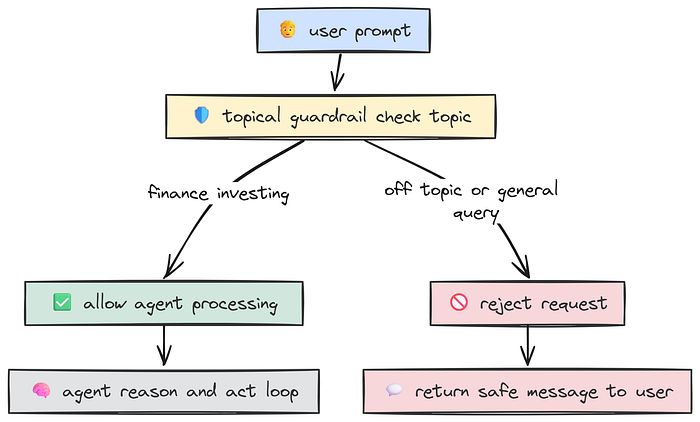 user prompt

topical guardrail check topic

finance investing

off topic or general query

allow agent processing

reject request

agent reason and act loop

return safe message to user